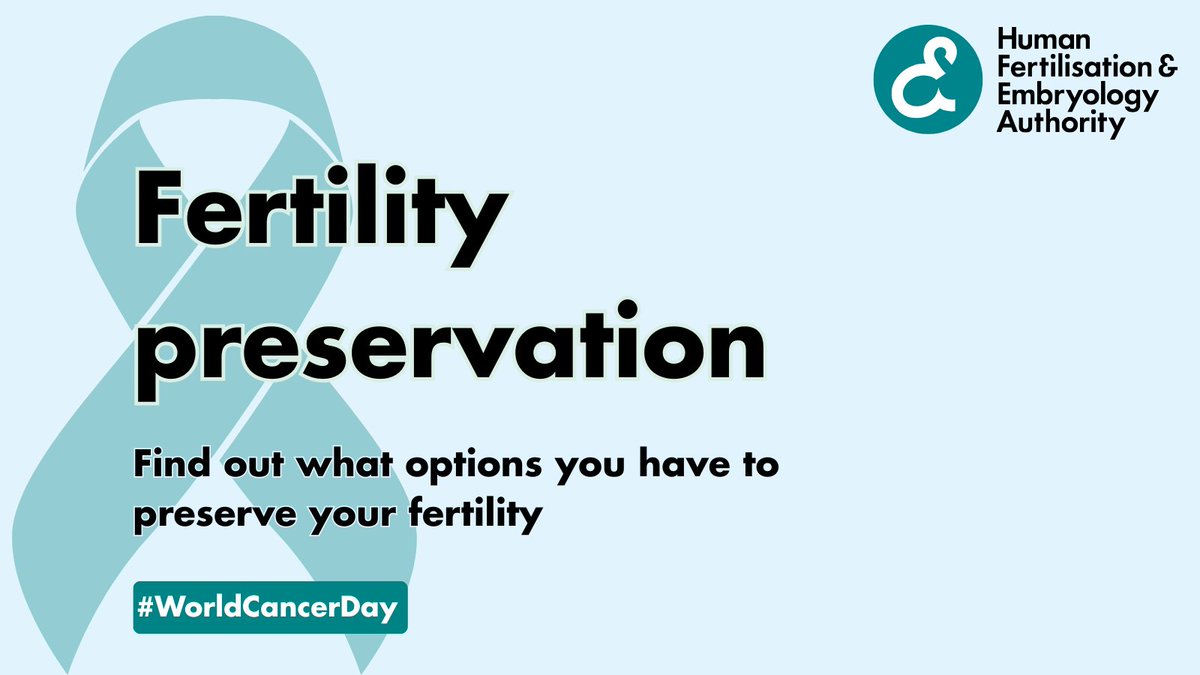 Human Fertilisation & Embryology Authority

Fertility preservation

Find out what options you have to preserve your fertility

#WorldCancerDay